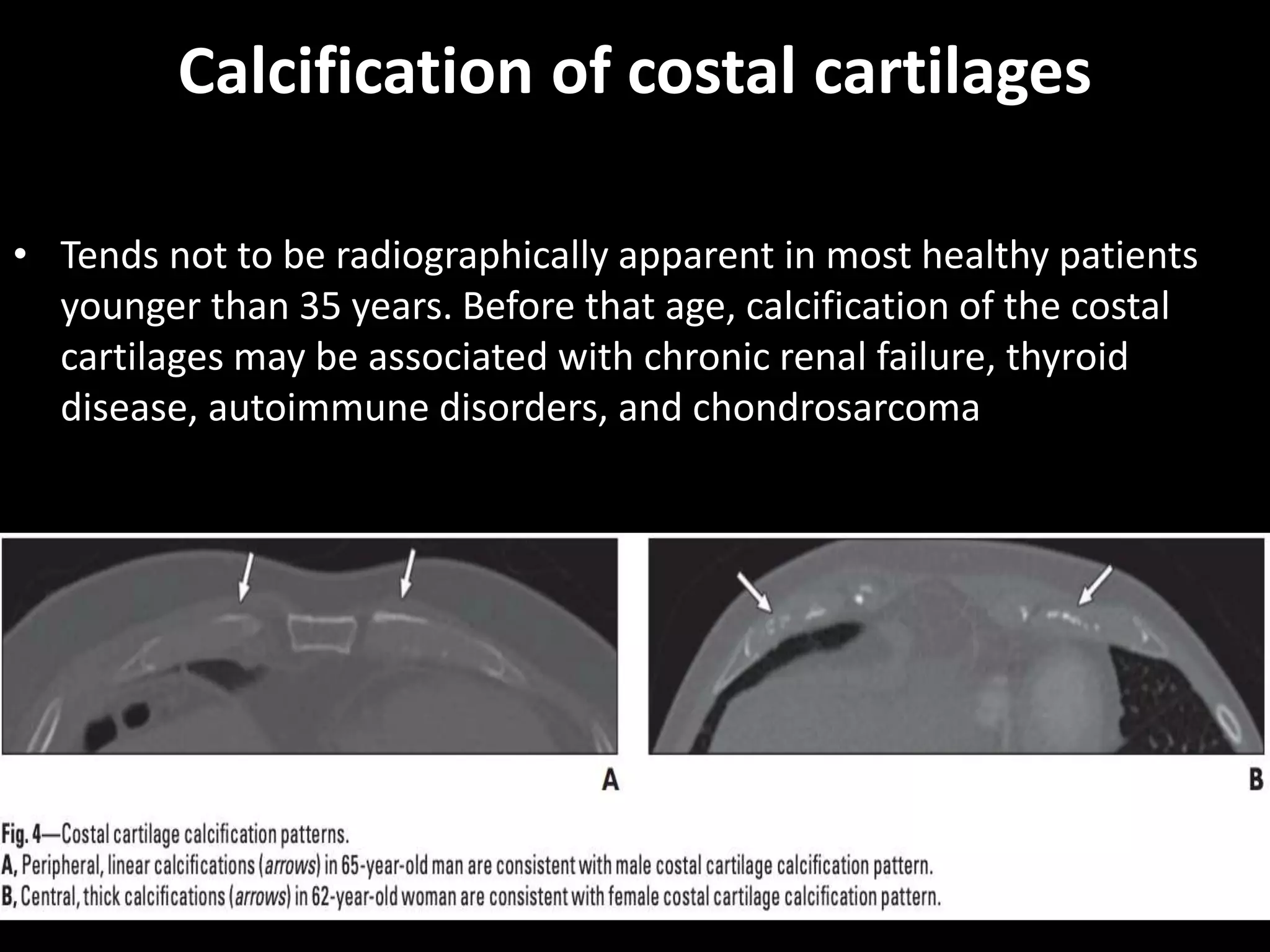 Calcification of costal cartilages

• Tends not to be radiographically apparent in most healthy patients younger than 35 years. Before that age, calcification of the costal cartilages may be associated with chronic renal failure, thyroid disease, autoimmune disorders, and chondrosarcoma

A

B

Fig. 4—Costal cartilage calcification patterns.
A, Peripheral, linear calcifications (arrows) in 65-year-old man are consistent with male costal cartilage calcification pattern.
B, Central, thick calcifications (arrows) in 62-year-old woman are consistent with female costal cartilage calcification pattern.